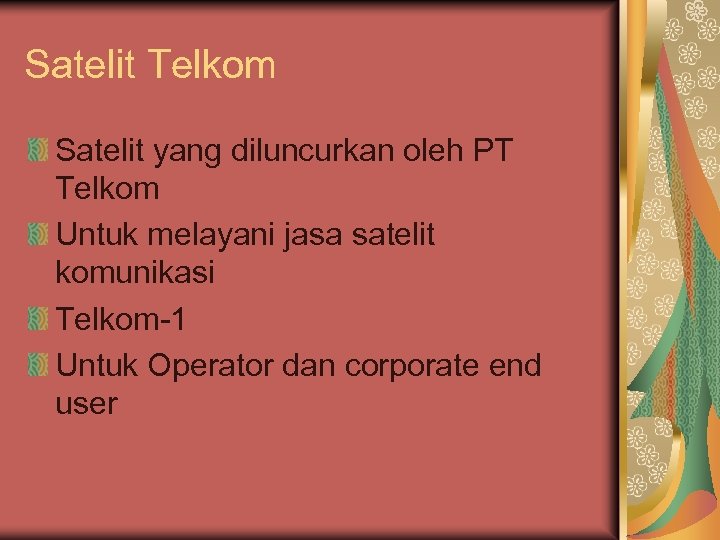 Satelit Telkom

Satelit yang diluncurkan oleh PT Telkom

Untuk melayani jasa satelit komunikasi

Telkom-1

Untuk Operator dan corporate end user